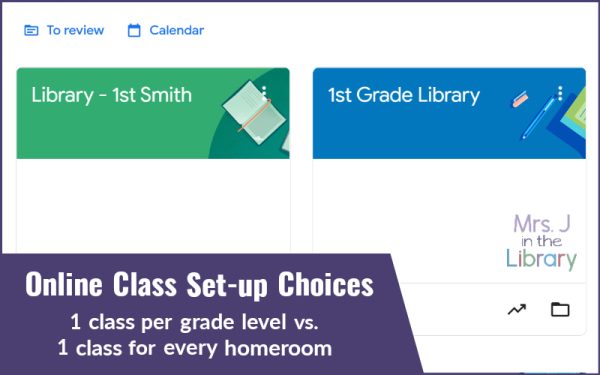 To review Calendar

Library - 1st Smith

1st Grade Library

Mrs. J in the Library

Online Class Set-up Choices

1 class per grade level vs.
1 class for every homeroom